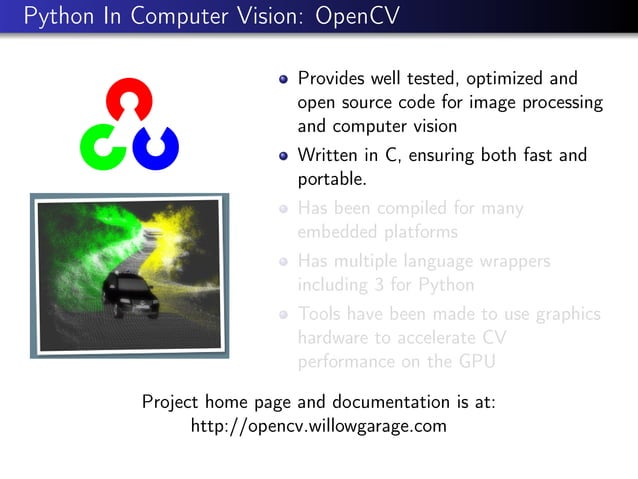 Python In Computer Vision: OpenCV

- Provides well tested, optimized and open source code for image processing and computer vision
- Written in C, ensuring both fast and portable.
- Has been compiled for many embedded platforms
- Has multiple language wrappers including 3 for Python
- Tools have been made to use graphics hardware to accelerate CV performance on the GPU

Project home page and documentation is at:
http://opencv.willowgarage.com